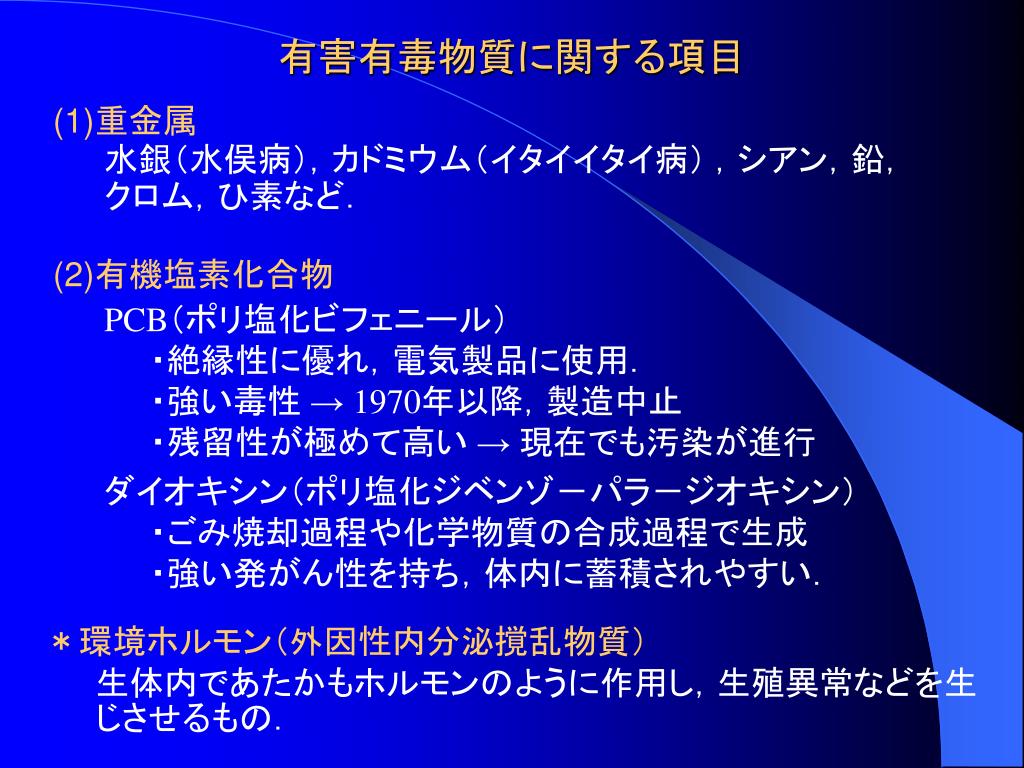 有害有毒物質に関する項目

(1)重金属
水銀（水俣病），カドミウム（イタイイタイ病），シアン，鉛，クロム，ひ素など．

(2)有機塩素化合物
PCB（ポリ塩化ビフェニール）
・絶縁性に優れ，電気製品に使用．
・強い毒性 → 1970年以降，製造中止
・残留性が極めて高い → 現在でも汚染が進行
ダイオキシン（ポリ塩化ジベンゾーパラージオキシン）
・ごみ焼却過程や化学物質の合成過程で生成
・強い発がん性を持ち，体内に蓄積されやすい．

＊環境ホルモン（外因性内分泌撹乱物質）
生体内であたかもホルモンのように作用し，生殖異常などを生じさせるもの．